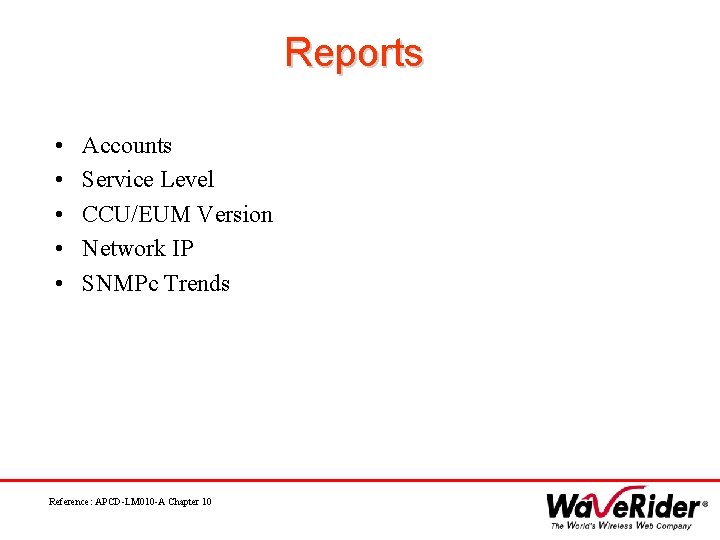 Reports

• Accounts
• Service Level
• CCU/EUM Version
• Network IP
• SNMPc Trends

Reference: APCD-LM010-A Chapter 10

WaveRider®
The World's Wireless Web Company